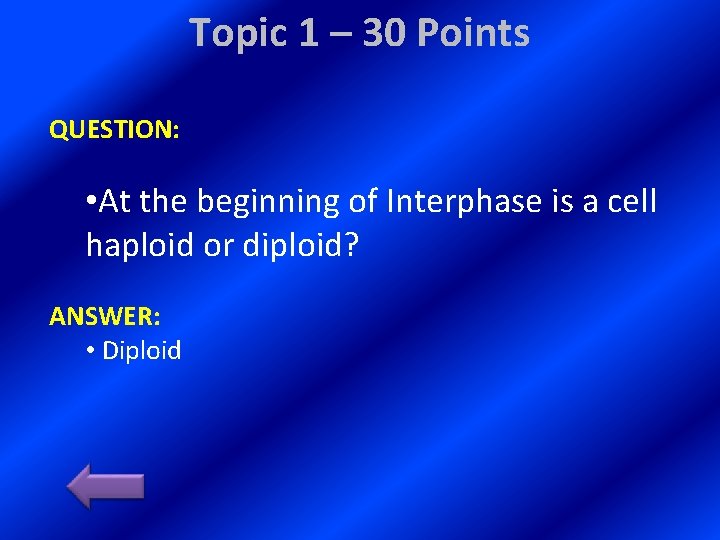 Topic 1 – 30 Points

QUESTION:

•At the beginning of Interphase is a cell haploid or diploid?

ANSWER:

• Diploid